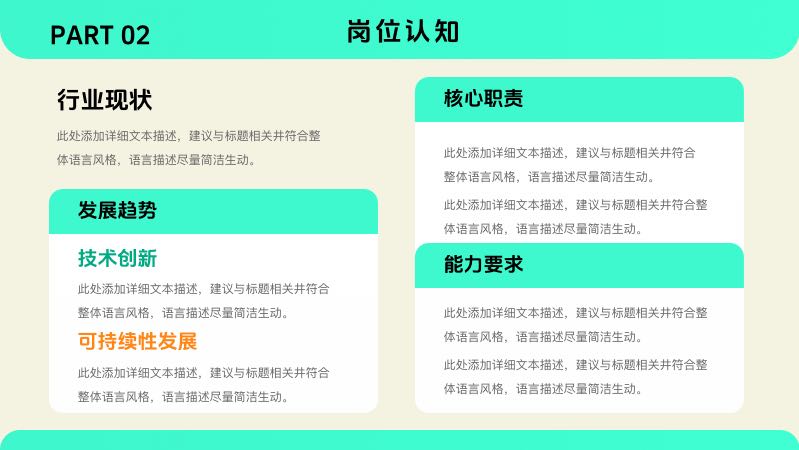 PART 02

岗位认知

行业现状

此处添加详细文本描述，建议与标题相关并符合整体语言风格，语言描述尽量简洁生动。

发展趋势

技术创新

此处添加详细文本描述，建议与标题相关并符合整体语言风格，语言描述尽量简洁生动。

可持续性发展

此处添加详细文本描述，建议与标题相关并符合整体语言风格，语言描述尽量简洁生动。

核心职责

此处添加详细文本描述，建议与标题相关并符合整体语言风格，语言描述尽量简洁生动。

此处添加详细文本描述，建议与标题相关并符合整体语言风格，语言描述尽量简洁生动。

能力要求

此处添加详细文本描述，建议与标题相关并符合整体语言风格，语言描述尽量简洁生动。

此处添加详细文本描述，建议与标题相关并符合整体语言风格，语言描述尽量简洁生动。